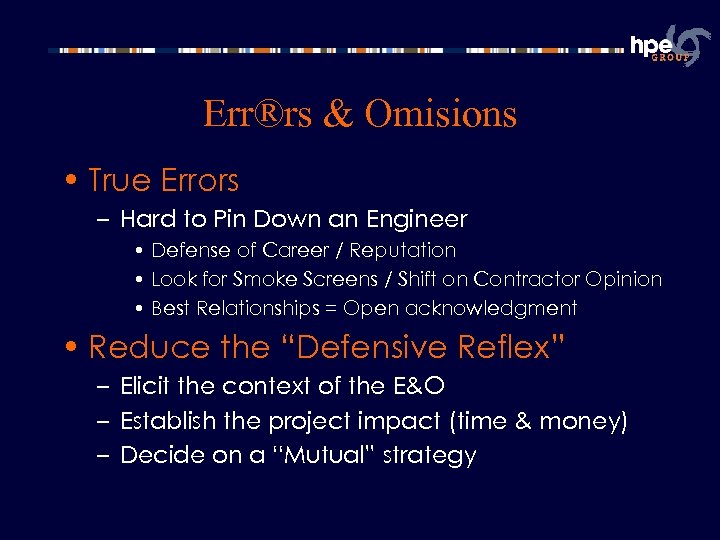 hpe GROUP

Err®rs & Omisions

• True Errors
– Hard to Pin Down an Engineer
• Defense of Career / Reputation
• Look for Smoke Screens / Shift on Contractor Opinion
• Best Relationships = Open acknowledgment

• Reduce the “Defensive Reflex”
– Elicit the context of the E&O
– Establish the project impact (time & money)
– Decide on a “Mutual” strategy